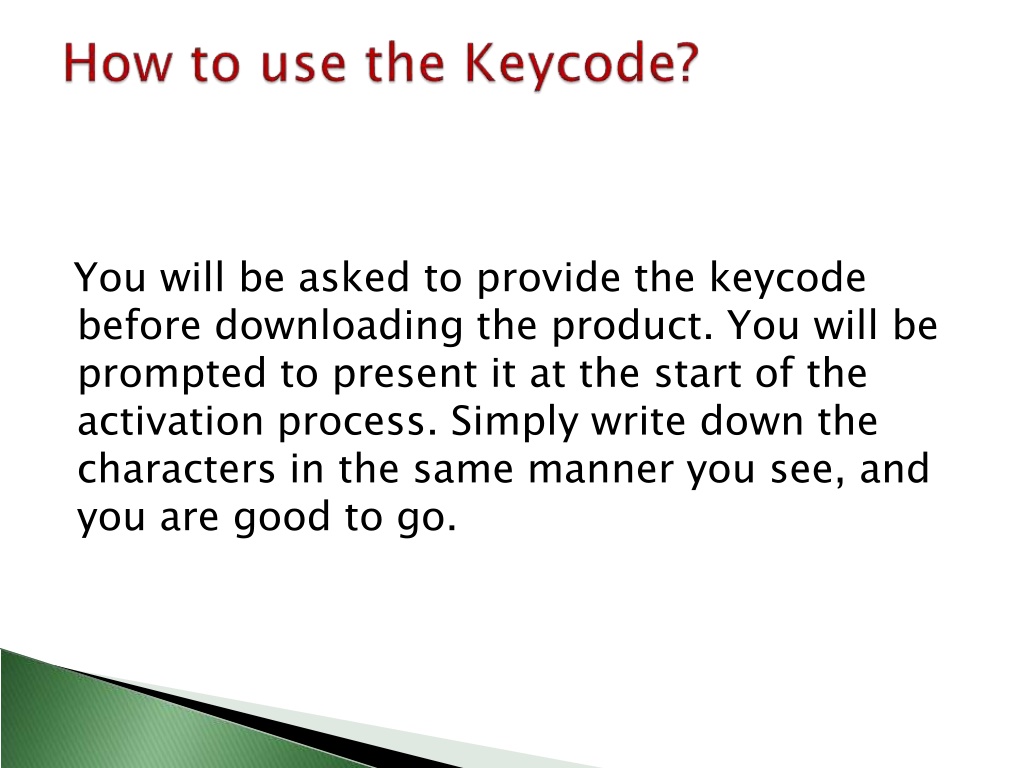 How to use the Keycode?

You will be asked to provide the keycode before downloading the product. You will be prompted to present it at the start of the activation process. Simply write down the characters in the same manner you see, and you are good to go.